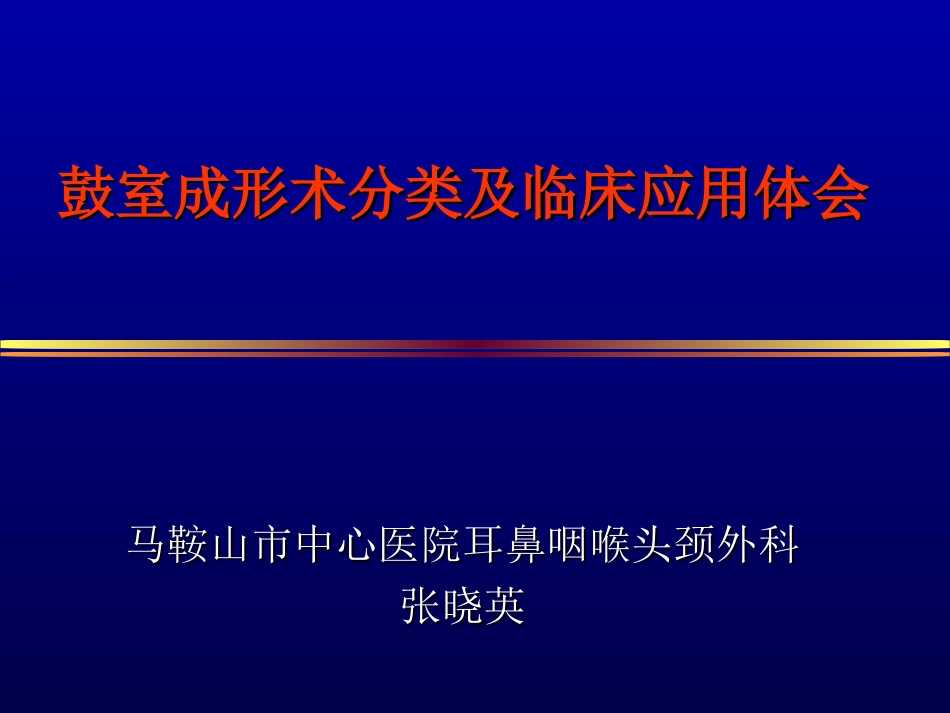 鼓室成形术分类及临床应用体会

马鞍山市中心医院耳鼻咽喉头颈外科
张晓英